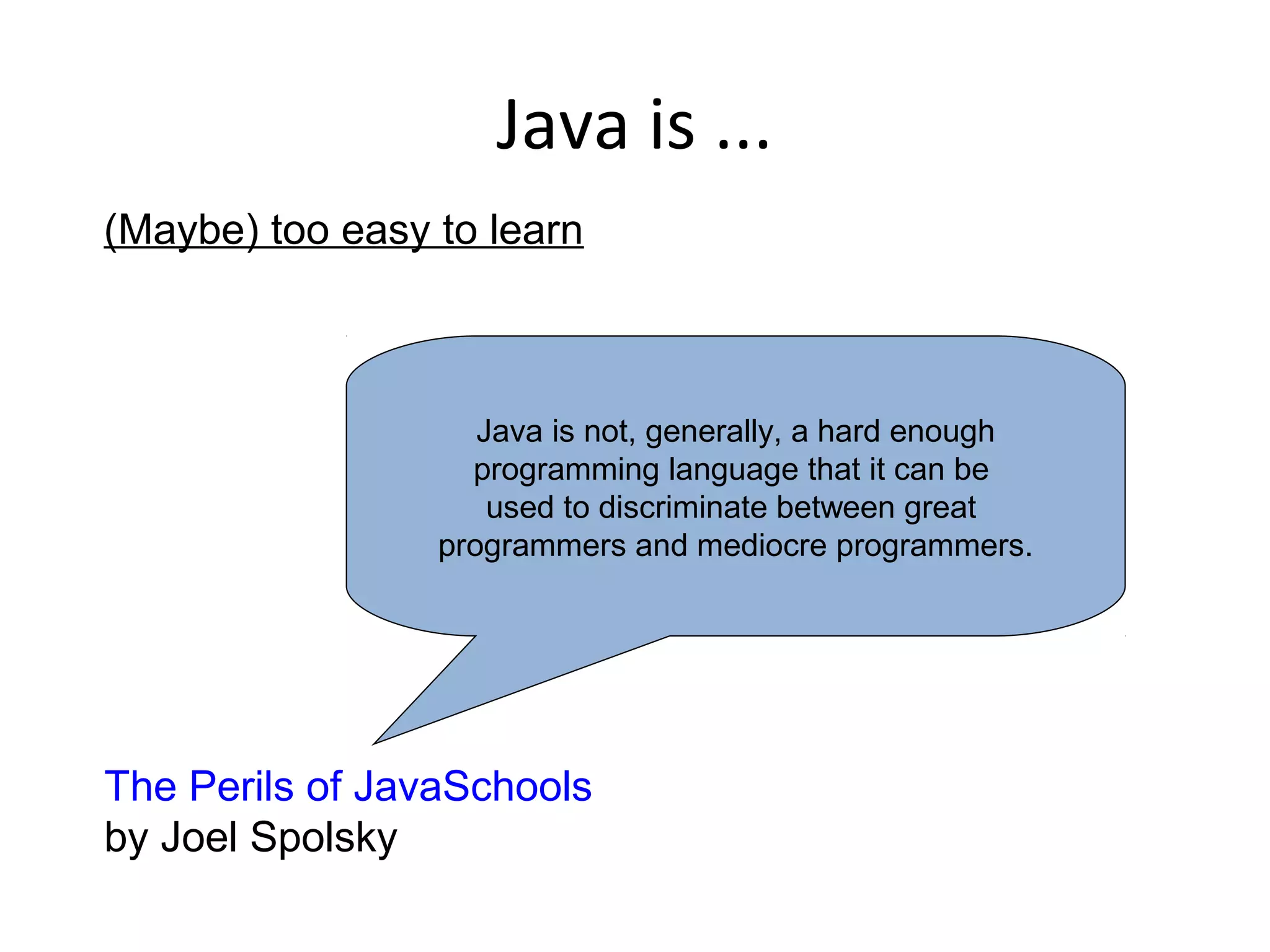 Java is ...

(Maybe) too easy to learn

Java is not, generally, a hard enough programming language that it can be used to discriminate between great programmers and mediocre programmers.

The Perils of JavaSchools
by Joel Spolsky